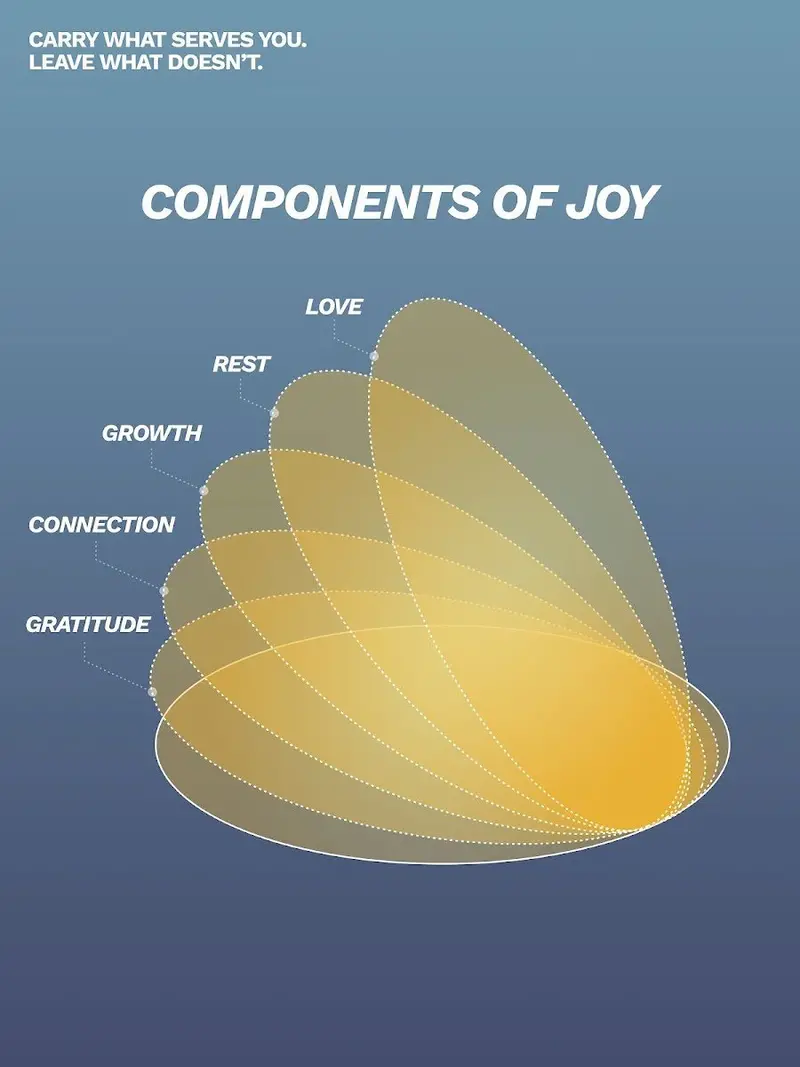 CARRY WHAT SERVES YOU.
LEAVE WHAT DOESN'T.

COMPONENTS OF JOY

LOVE

REST

GROWTH

CONNECTION

GRATITUDE